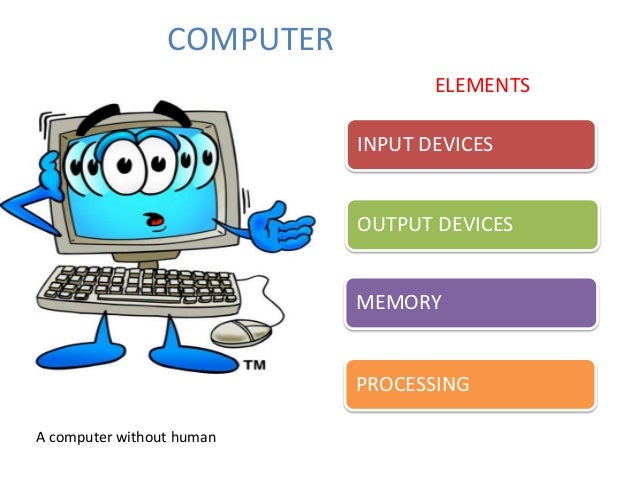 COMPUTER

ELEMENTS

INPUT DEVICES

OUTPUT DEVICES

MEMORY

PROCESSING

TM

A computer without human